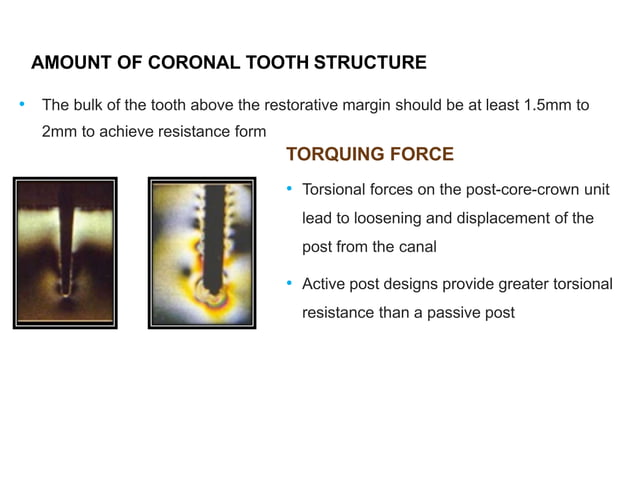 AMOUNT OF CORONAL TOOTH STRUCTURE

• The bulk of the tooth above the restorative margin should be at least 1.5mm to 2mm to achieve resistance form

TORQUING FORCE

• Torsional forces on the post-core-crown unit lead to loosening and displacement of the post from the canal

• Active post designs provide greater torsional resistance than a passive post